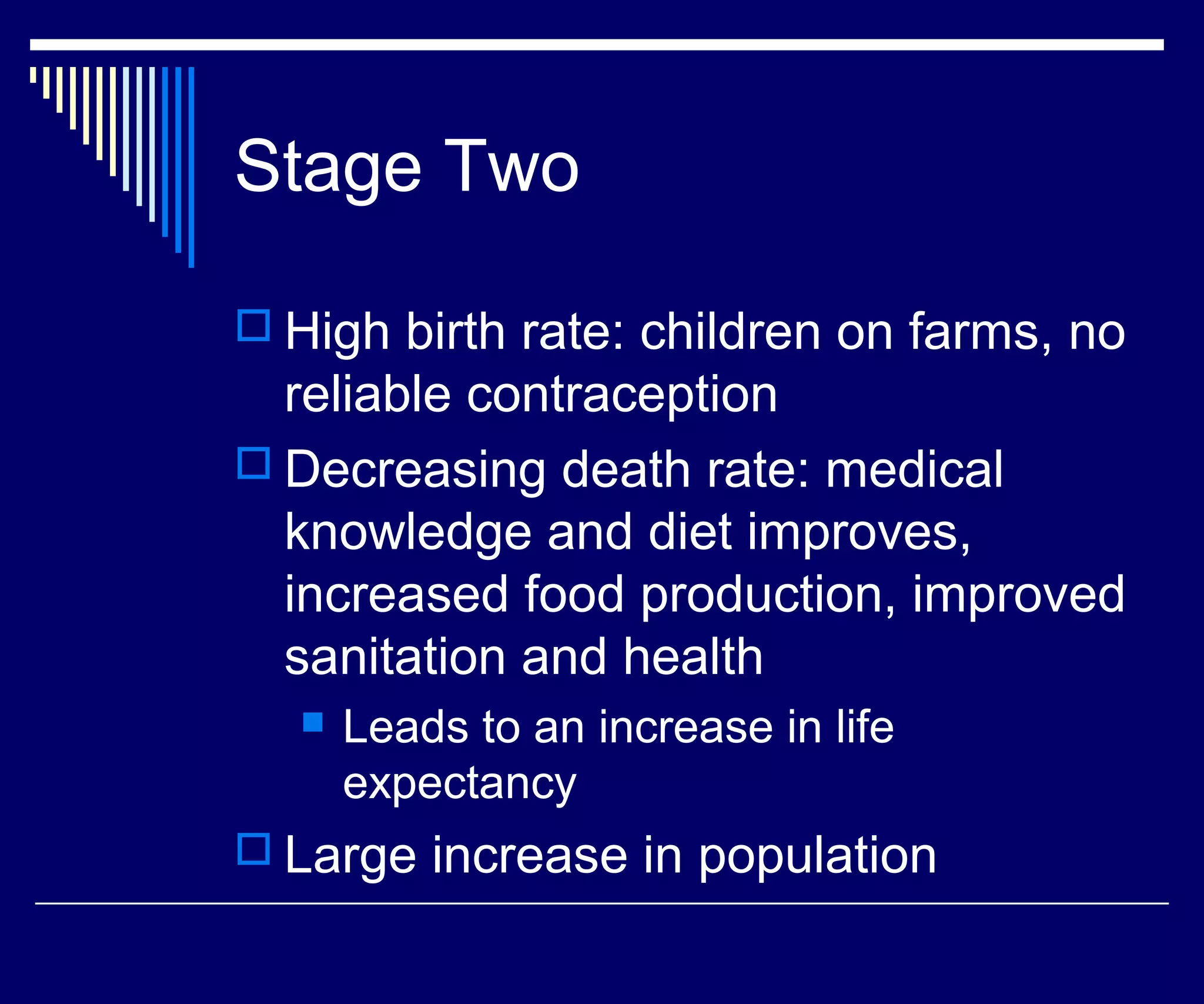 Stage Two

High birth rate: children on farms, no reliable contraception

Decreasing death rate: medical knowledge and diet improves, increased food production, improved sanitation and health

Leads to an increase in life expectancy

Large increase in population